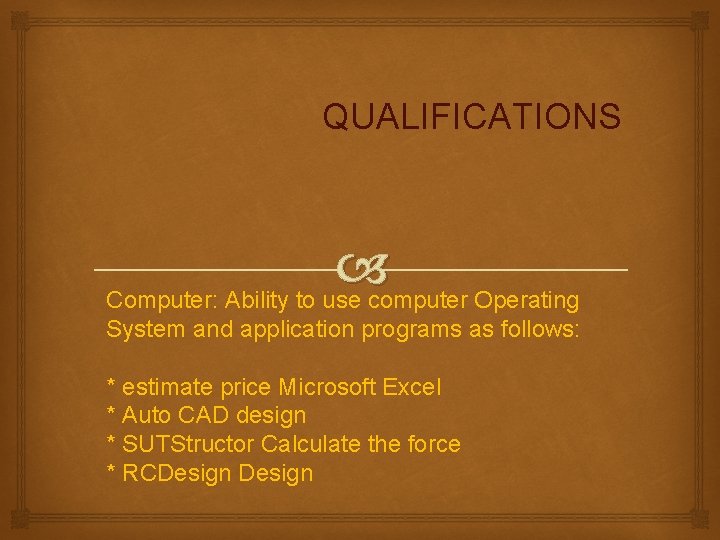 QUALIFICATIONS

Computer: Ability to use computer Operating System and application programs as follows:

* estimate price Microsoft Excel
* Auto CAD design
* SUTStructor Calculate the force
* RCDesign Design